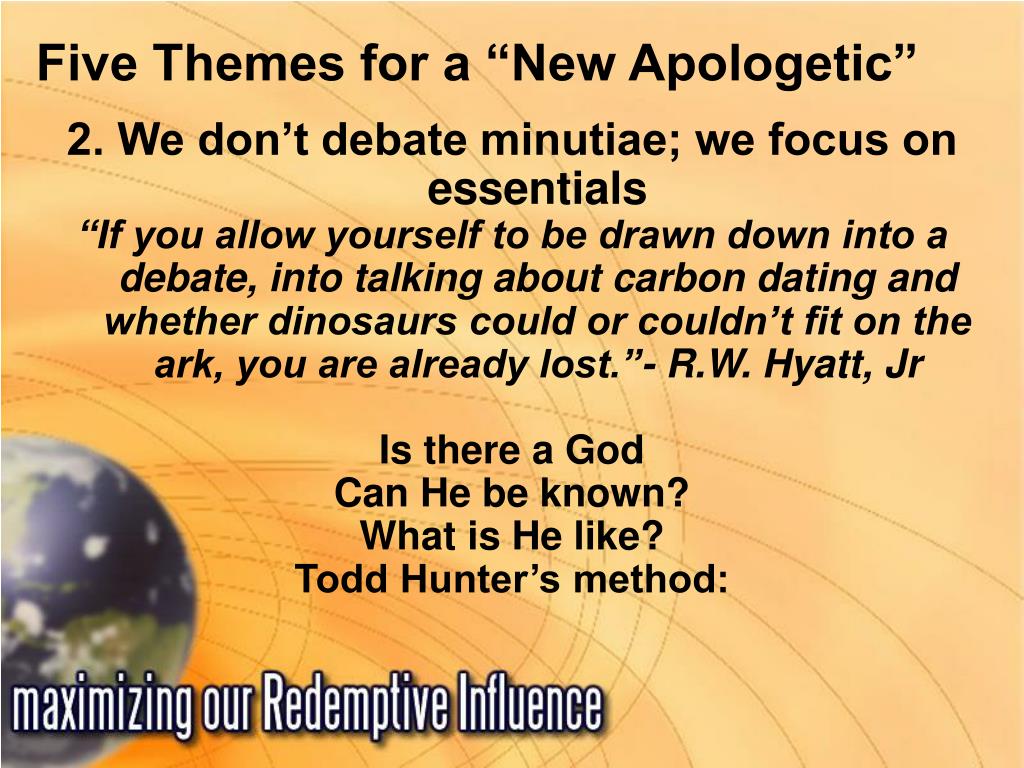 Five Themes for a “New Apologetic”

2. We don’t debate minutiae; we focus on essentials

“If you allow yourself to be drawn down into a debate, into talking about carbon dating and whether dinosaurs could or couldn’t fit on the ark, you are already lost.”- R.W. Hyatt, Jr

Is there a God
Can He be known?
What is He like?
Todd Hunter’s method:

maximizing our Redemptive Influence